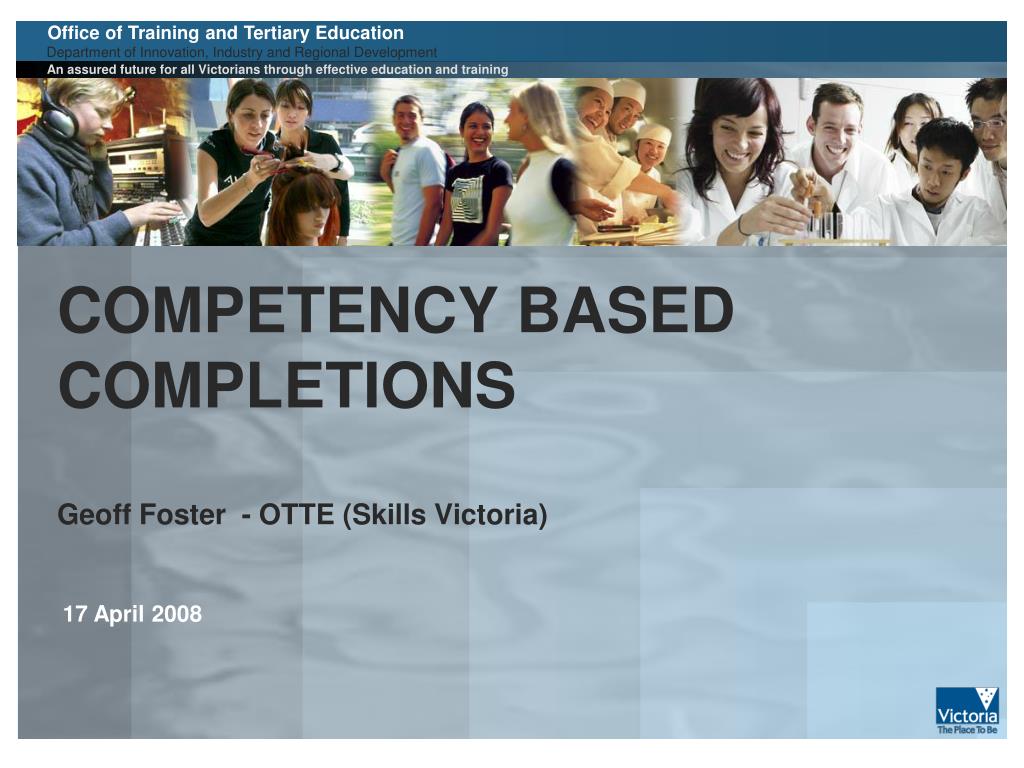 Office of Training and Tertiary Education
Department of Innovation, Industry and Regional Development
An assured future for all Victorians through effective education and training

COMPETENCY BASED COMPLETIONS

Geoff Foster - OTTE (Skills Victoria)

17 April 2008

Victoria
The Place To Be